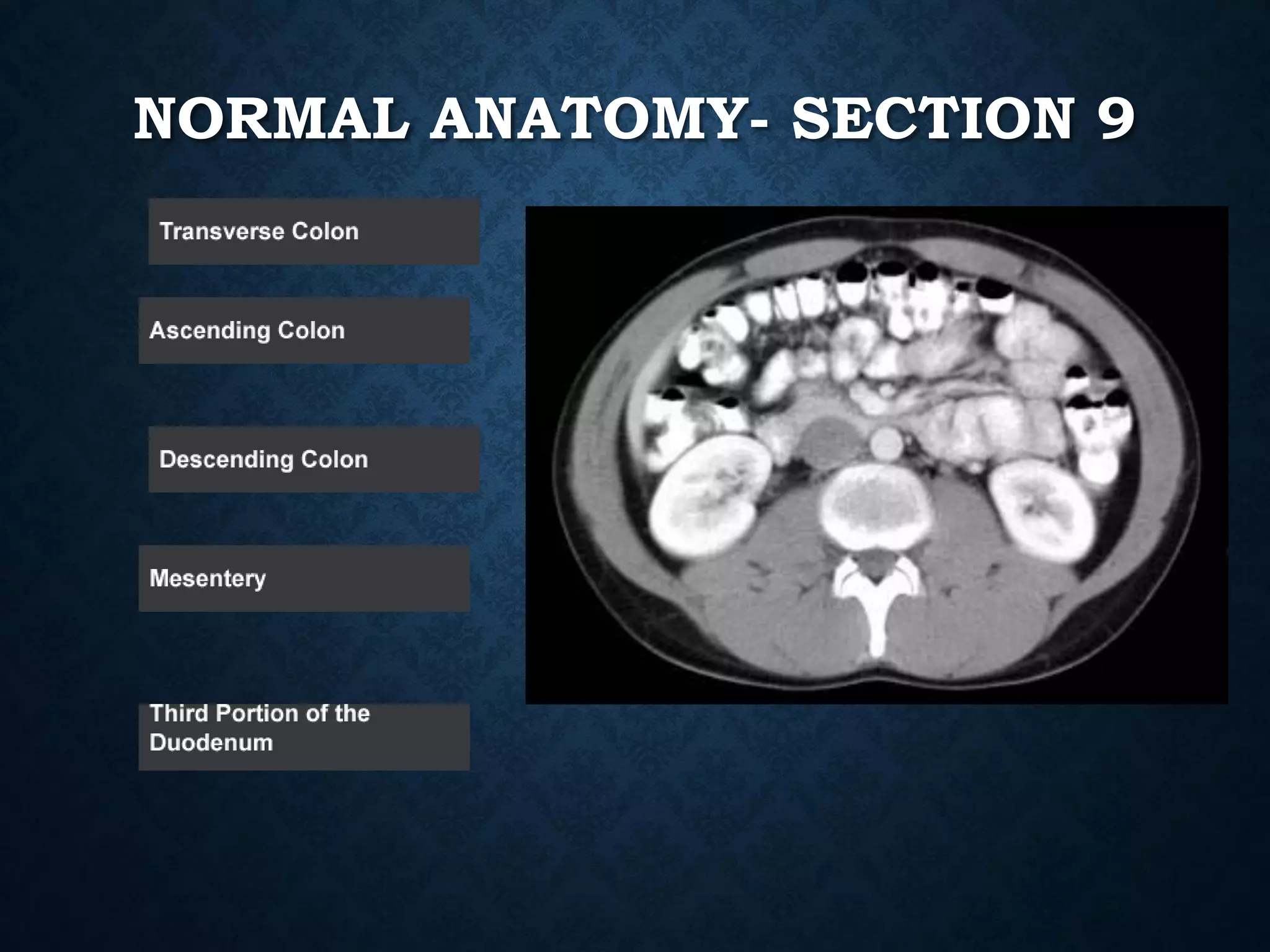 NORMAL ANATOMY- SECTION 9

Transverse Colon

Ascending Colon

Descending Colon

Mesentery

Third Portion of the Duodenum